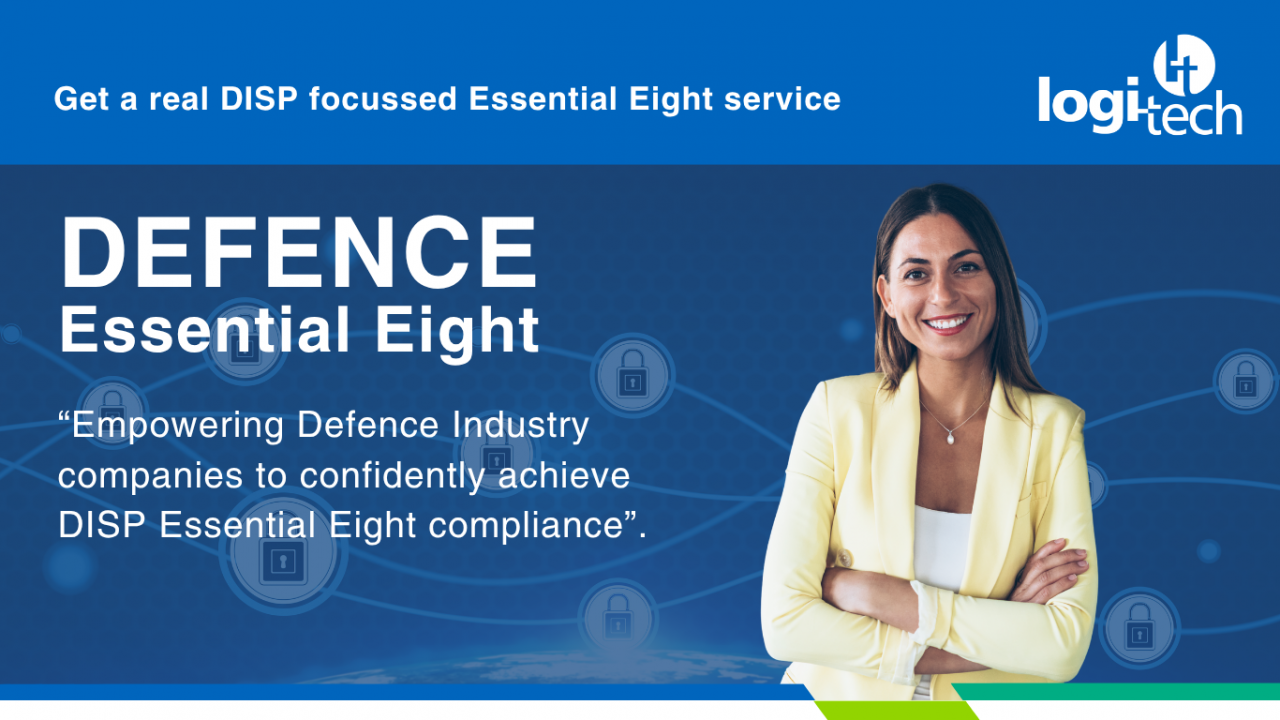 Get a real DISP focussed Essential Eight service

logi-tech

DEFENCE
Essential Eight

“Empowering Defence Industry companies to confidently achieve DISP Essential Eight compliance”.